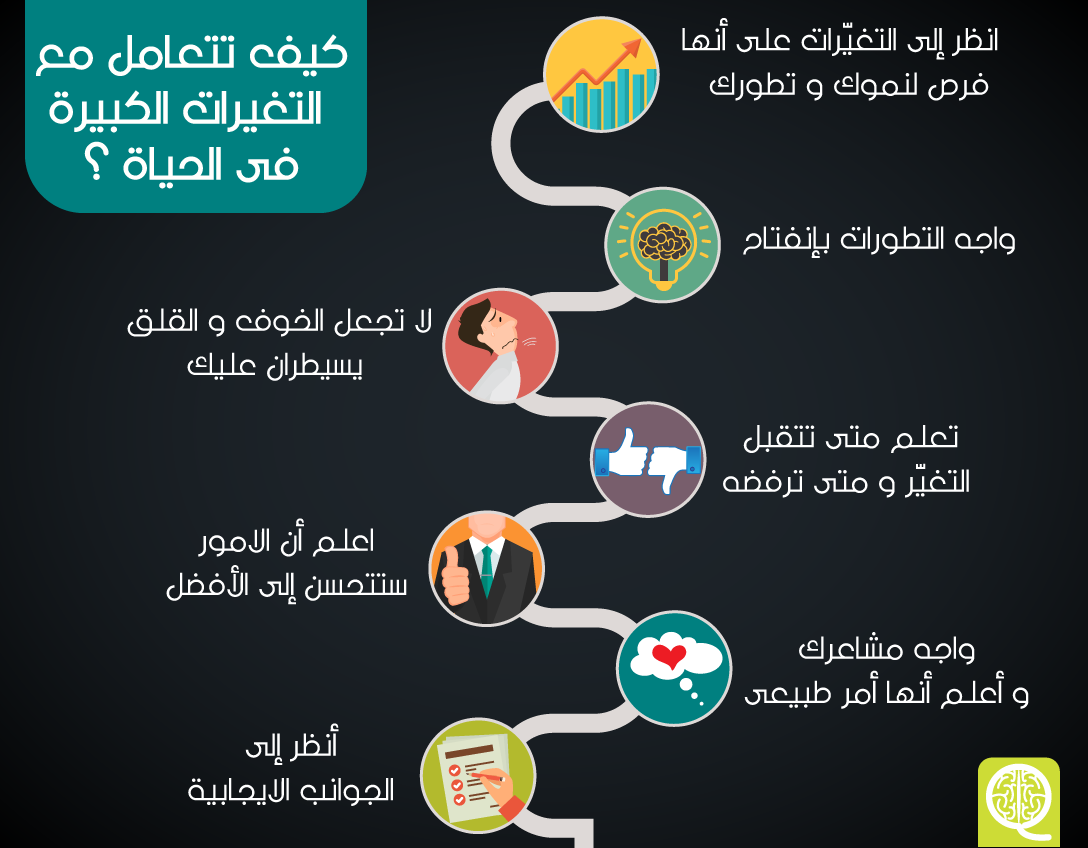 كيف تتعامل مع التغيرات الكبيرة فى الحياة ؟

انظر إلى التغيّرات على أنها فرص لنموك و تطورك

واجه التطورات بإنفتاح

لا تجعل الخوف و القلق يسيطران عليك

تعلم متى تتقبل التغيّر و متى ترفضه

اعلم أن الامور ستتحسن إلى الأفضل

واجه مشاعرك و أعلم أنها أمر طبيعى

أنظر إلى الجوانب الايجابية